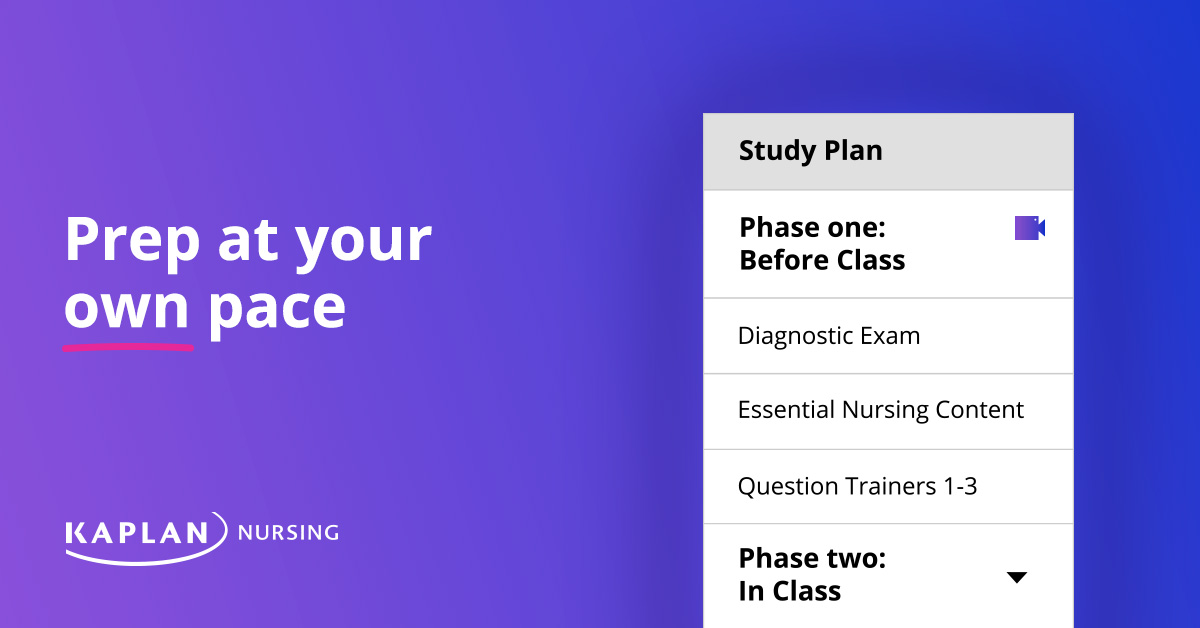 Prep at your own pace

KAPLAN NURSING

Study Plan

Phase one: Before Class

Diagnostic Exam

Essential Nursing Content

Question Trainers 1-3

Phase two: In Class